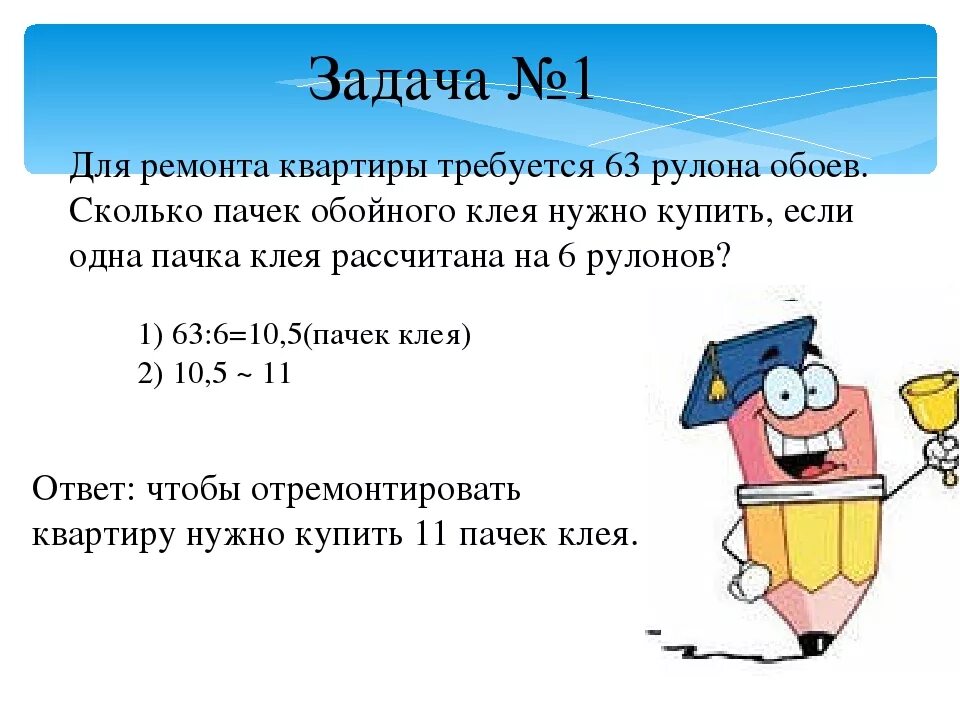 Задача №1

Для ремонта квартиры требуется 63 рулона обоев. Сколько пачек обойного клея нужно купить, если одна пачка клея рассчитана на 6 рулонов?

1) 63:6=10,5(пачек клея)
2) 10,5 ~ 11

Ответ: чтобы отремонтировать квартиру нужно купить 11 пачек клея.